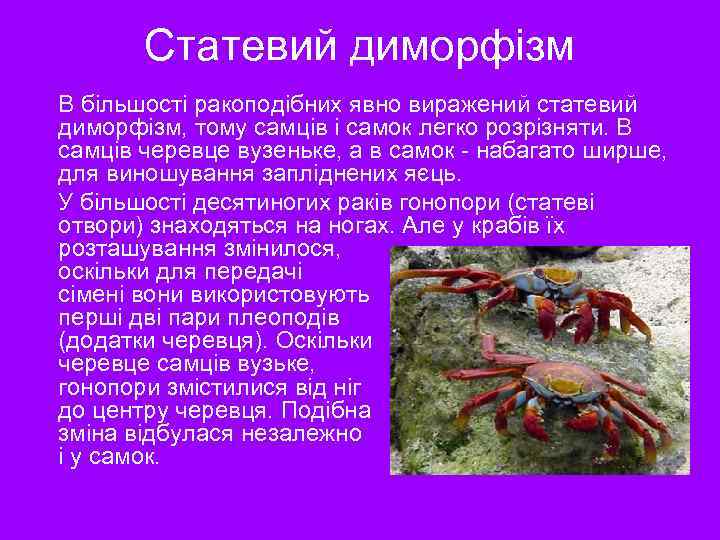 Статевий диморфізм

В більшості ракоподібних явно виражений статевий диморфізм, тому самців і самок легко розрізняти. В самців черевце вузеньке, а в самок - набагато ширше, для виношування запліднених яєць.

У більшості десятиногих раків гонопори (статеві отвори) знаходяться на ногах. Але у крабів їх розташування змінилося, оскільки для передачі сімені вони використовують перші дві пари плеоподів (додатки черевця). Оскільки черевце самців вузьке, гонопори змістилися від ніг до центру черевця. Подібна зміна відбулася незалежно і у самок.